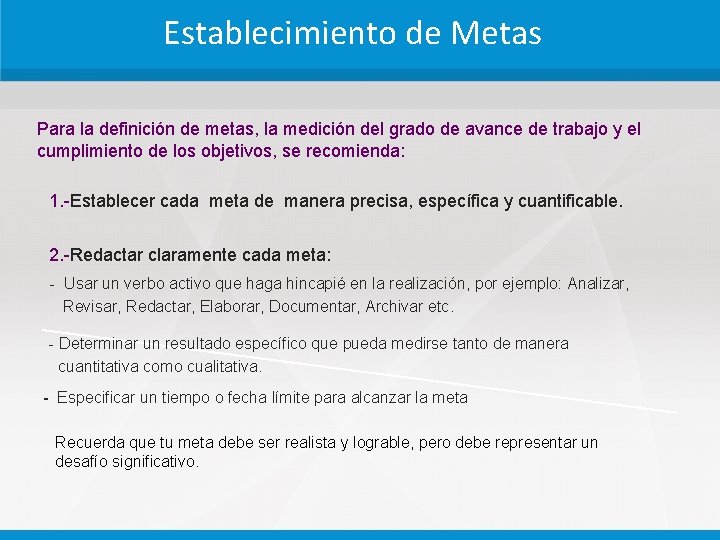 Establecimiento de Metas

Para la definición de metas, la medición del grado de avance de trabajo y el cumplimiento de los objetivos, se recomienda:

1.-Establecer cada meta de manera precisa, específica y cuantificable.

2.-Redactar claramente cada meta:

- Usar un verbo activo que haga hincapié en la realización, por ejemplo: Analizar, Revisar, Redactar, Elaborar, Documentar, Archivar etc.

- Determinar un resultado específico que pueda medirse tanto de manera cuantitativa como cualitativa.

- Especificar un tiempo o fecha límite para alcanzar la meta

Recuerda que tu meta debe ser realista y lograble, pero debe representar un desafío significativo.